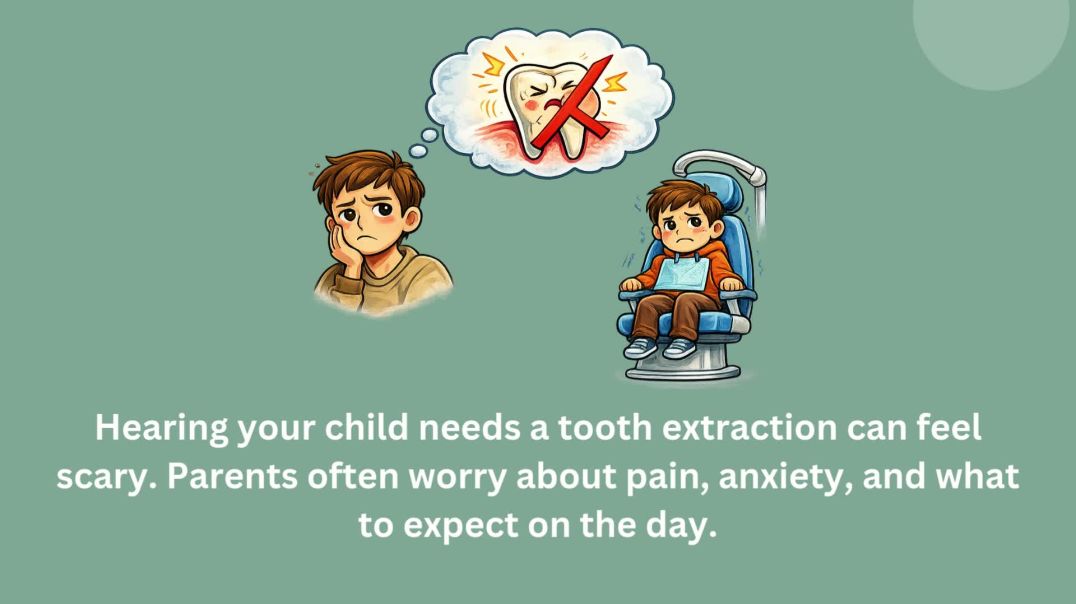 Hearing your child needs a tooth extraction can feel scary. Parents often worry about pain, anxiety, and what to expect on the day.